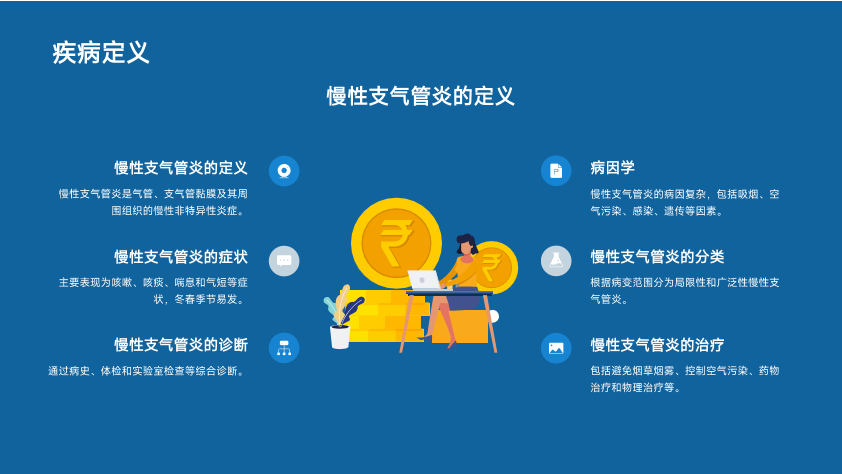 疾病定义

慢性支气管炎的定义

慢性支气管炎的定义

慢性支气管炎是气管、支气管黏膜及其周围组织的慢性非特异性炎症。

慢性支气管炎的症状

主要表现为咳嗽、咳痰、喘息和气短等症状，冬春季节易发。

慢性支气管炎的诊断

通过病史、体检和实验室检查等综合诊断。

病因学

慢性支气管炎的病因复杂，包括吸烟、空气污染、感染、遗传等因素。

慢性支气管炎的分类

根据病变范围分为局限性和广泛性慢性支气管炎。

慢性支气管炎的治疗

包括避免烟草烟雾、控制空气污染、药物治疗和物理治疗等。